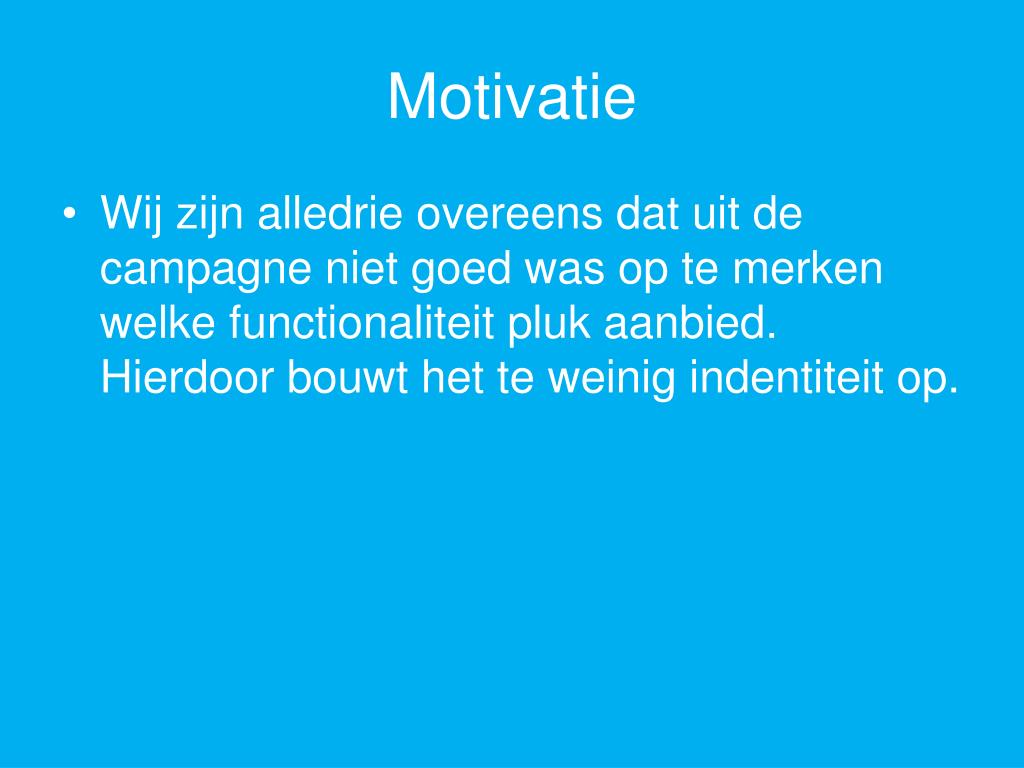 Motivatie

• Wij zijn alledrie overeens dat uit de campagne niet goed was op te merken welke functionaliteit pluk aanbied. Hierdoor bouwt het te weinig indentiteit op.